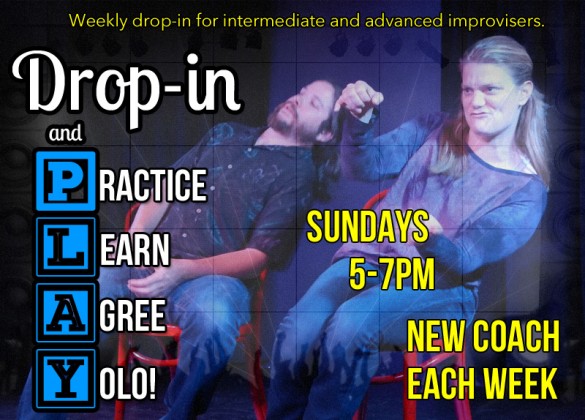 Weekly drop-in for intermediate and advanced improvisers.

Drop-in

and

PRACTICE
LEARN
AGREE
YOLO!

SUNDAYS
5-7PM

NEW COACH
EACH WEEK